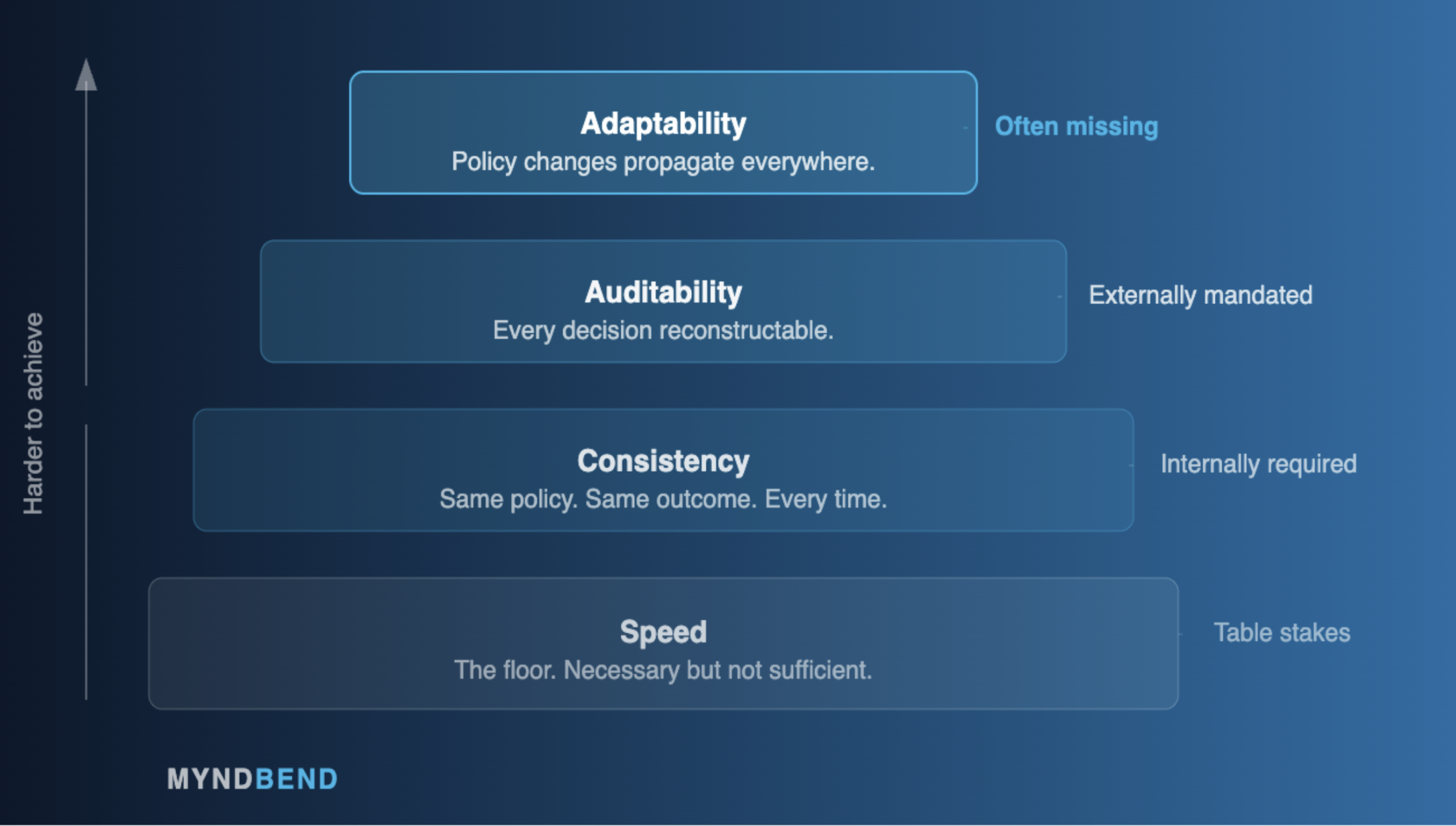 Harder to achieve

Adaptability
Policy changes propagate everywhere.

Often missing

Auditability
Every decision reconstructable.

Externally mandated

Consistency
Same policy. Same outcome. Every time.

Internally required

Speed
The floor. Necessary but not sufficient.

Table stakes

MYNDBEND